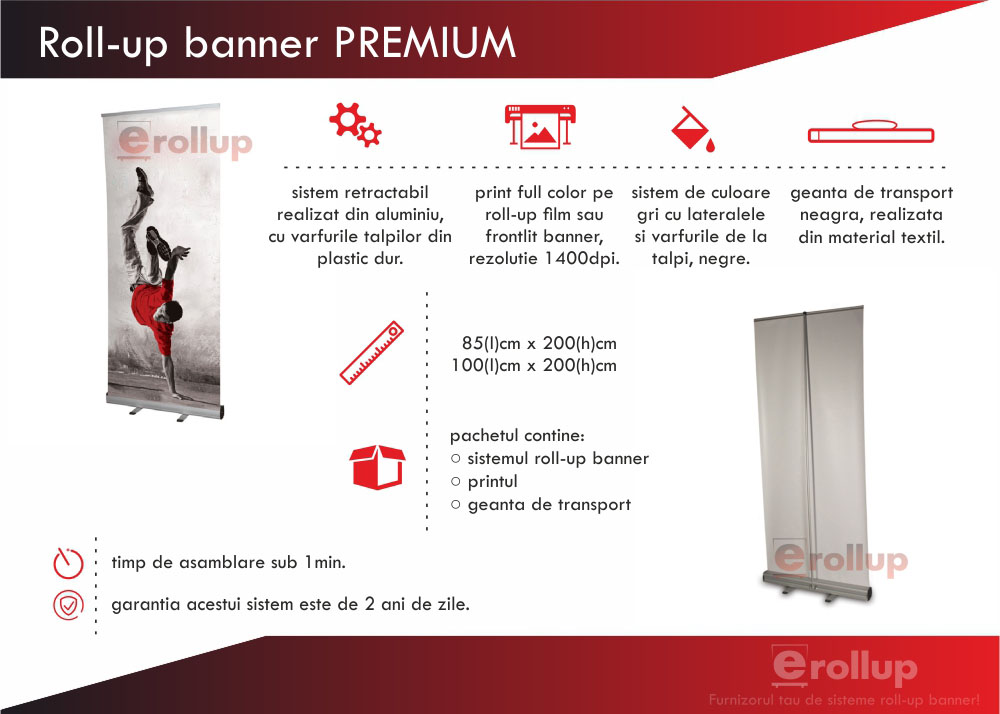 Roll-up banner PREMIUM

erollup

sistem retractabil realizat din aluminiu, cu varfurile talpilor din plastic dur.

print full color pe roll-up film sau frontlit banner, rezolutie 1400dpi.

sistem de culoare gri cu lateralele si varfurile de la talpi, negre.

geanta de transport neagra, realizata din material textil.

85(l)cm x 200(h)cm
100(l)cm x 200(h)cm

pachetul contine:
○ sistemul roll-up banner
○ printul
○ geanta de transport

erollup

timp de asamblare sub 1min.

garantia acestui sistem este de 2 ani de zile.

erollup
Furnizorul tau de sisteme roll-up banner!